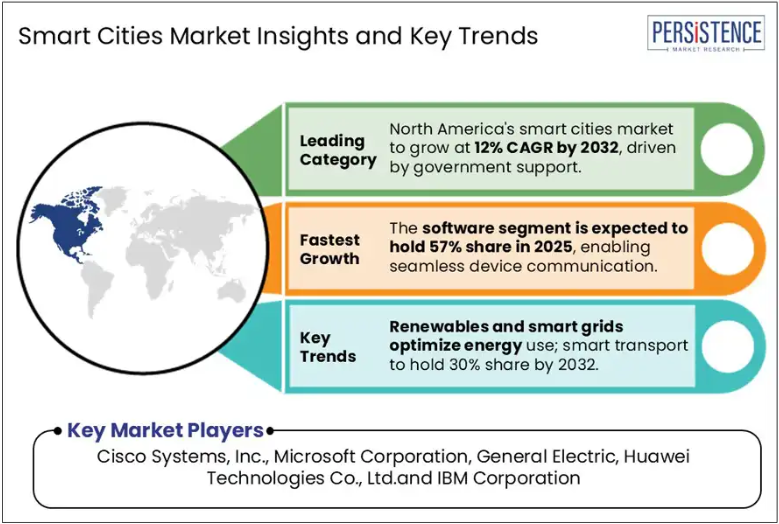 Smart Cities Market Insights and Key Trends

PERSISTENCE
MARKET RESEARCH

Leading Category

North America's smart cities market to grow at 12% CAGR by 2032, driven by government support.

Fastest Growth

The software segment is expected to hold 57% share in 2025, enabling seamless device communication.

Key Trends

Renewables and smart grids optimize energy use; smart transport to hold 30% share by 2032.

Key Market Players

Cisco Systems, Inc., Microsoft Corporation, General Electric, Huawei Technologies Co., Ltd.and IBM Corporation